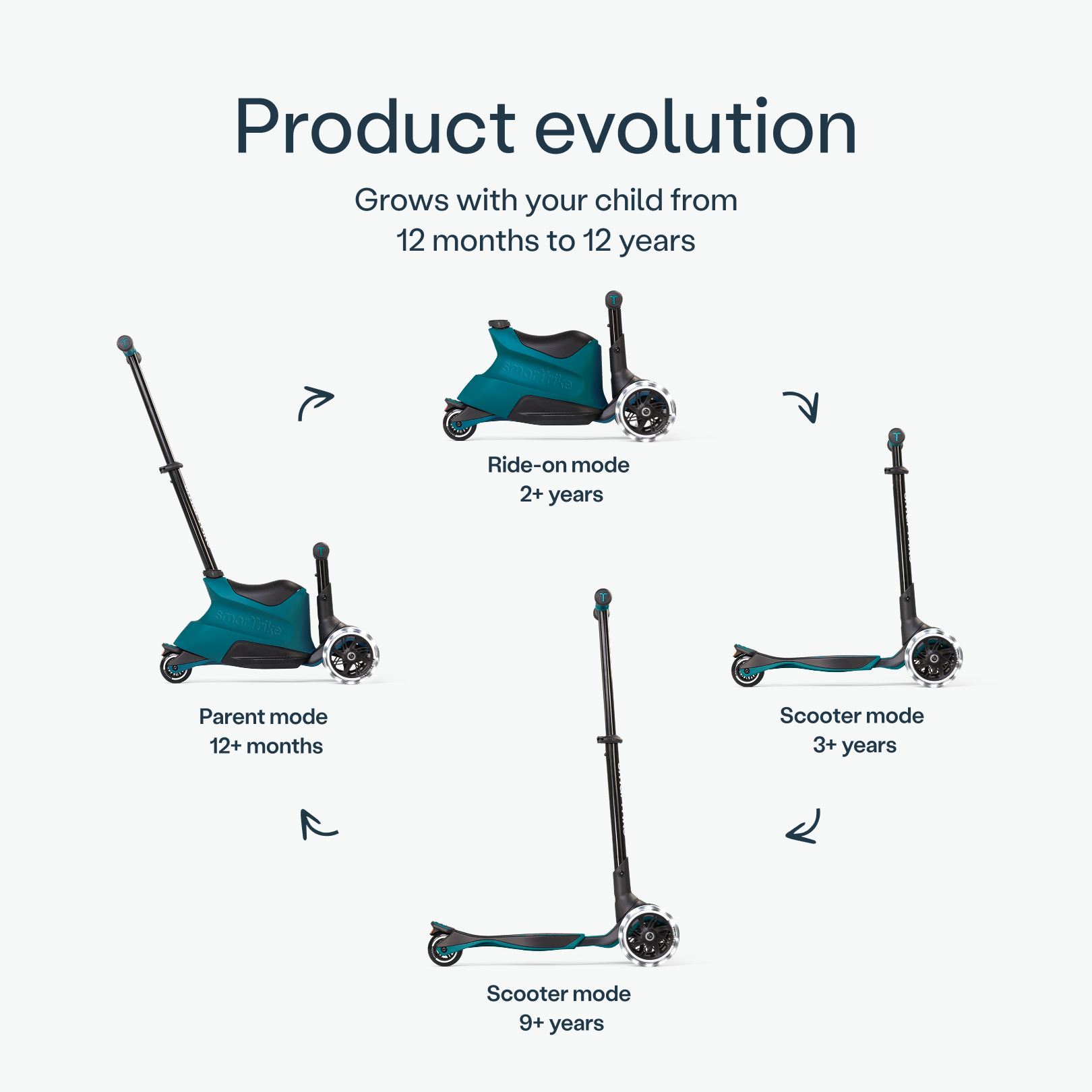 Product evolution

Grows with your child from 12 months to 12 years

smarTrike

Ride-on mode
2+ years

smarTrike

Parent mode
12+ months

Scooter mode
3+ years

Scooter mode
9+ years